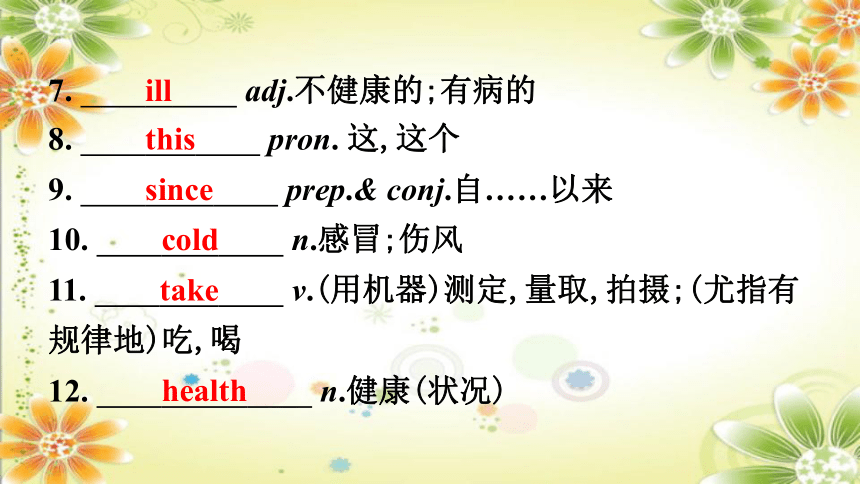 7. ill adj.不健康的;有病的

8. this pron. 这, 这个

9. since prep.& conj.自……以来

10. cold n.感冒;伤风

11. take v.(用机器)测定, 量取, 拍摄;(尤指有规律地)吃, 喝

12. health n.健康(状况)